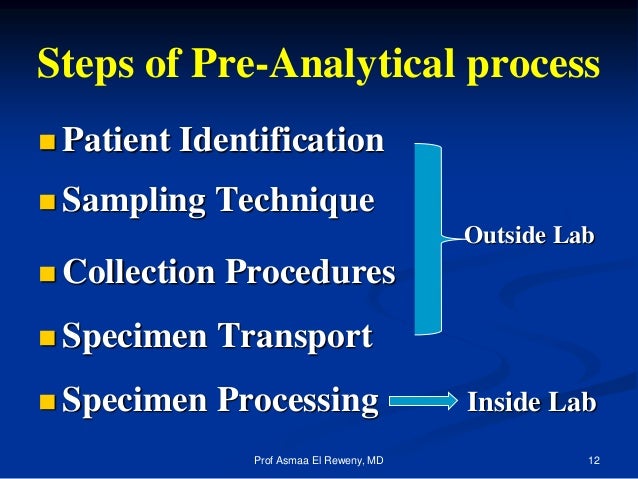 Steps of Pre-Analytical process

Patient Identification

Sampling Technique

Collection Procedures

Specimen Transport

Outside Lab

Specimen Processing

Inside Lab

Prof Asmaa El Reweny, MD

12